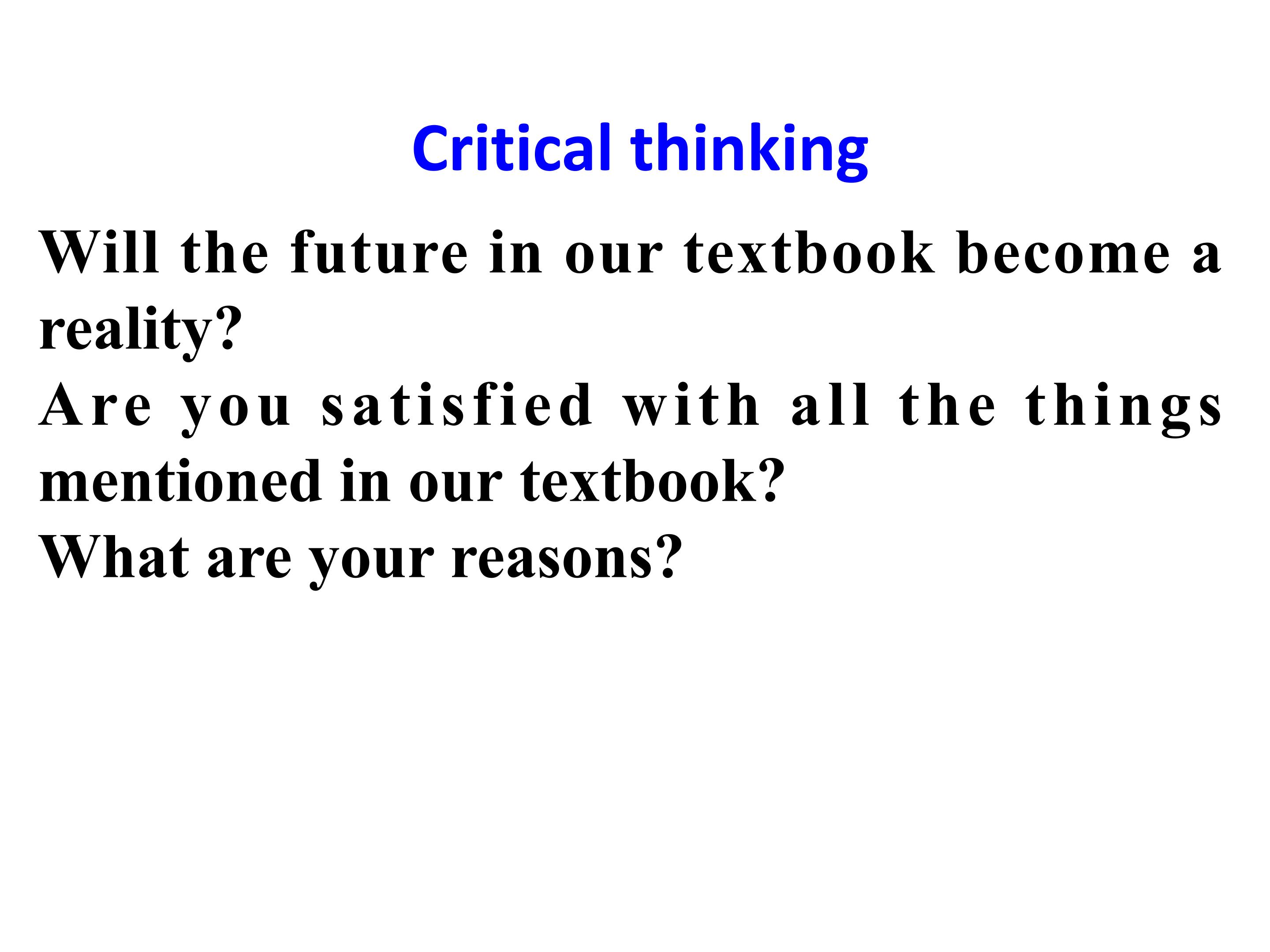 Critical thinking

Will the future in our textbook become a reality?

Are you satisfied with all the things mentioned in our textbook?

What are your reasons?